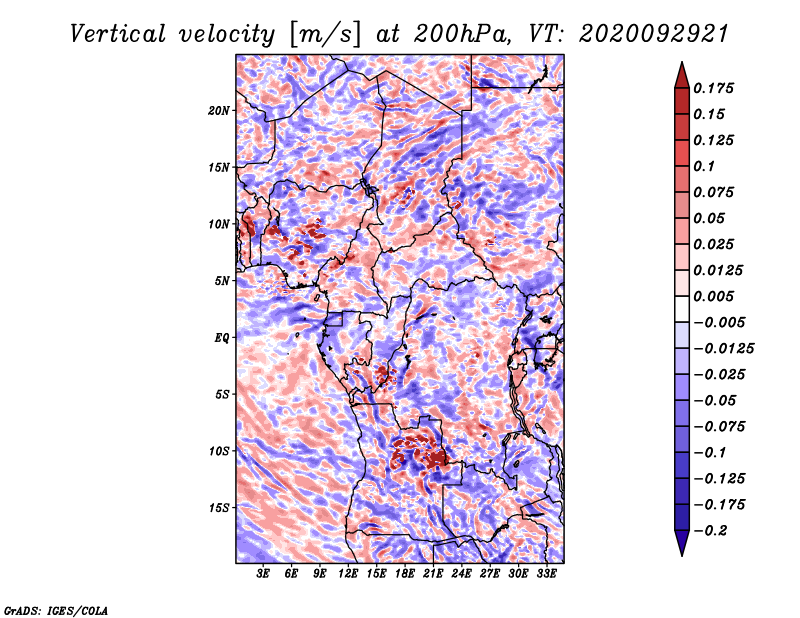 Vertical velocity [m/s] at 200hPa, VT: 2020092921

20N
15N
10N
5N
EQ
5S
10S
15S

3E 6E 9E 12E 15E 18E 21E 24E 27E 30E 33E

0.175
0.15
0.125
0.1
0.075
0.05
0.025
0.0125
0.005
−0.005
−0.0125
−0.025
−0.05
−0.075
−0.1
−0.125
−0.175
−0.2

GrADS: IGES/COLA